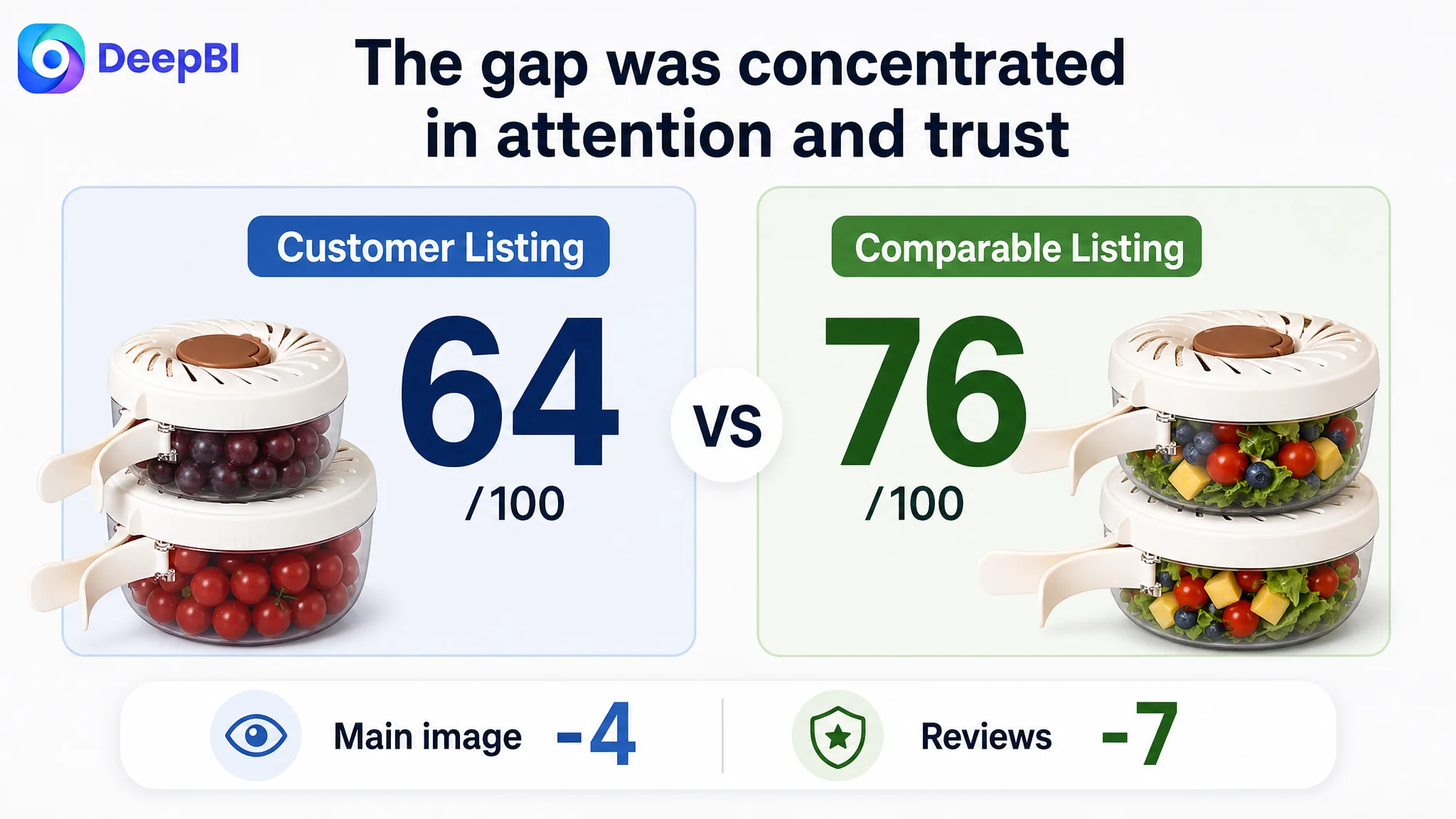 DeepBI

The gap was concentrated in attention and trust

Customer Listing

64
/100

VS

Comparable Listing

76
/100

Main image -4

Reviews -7